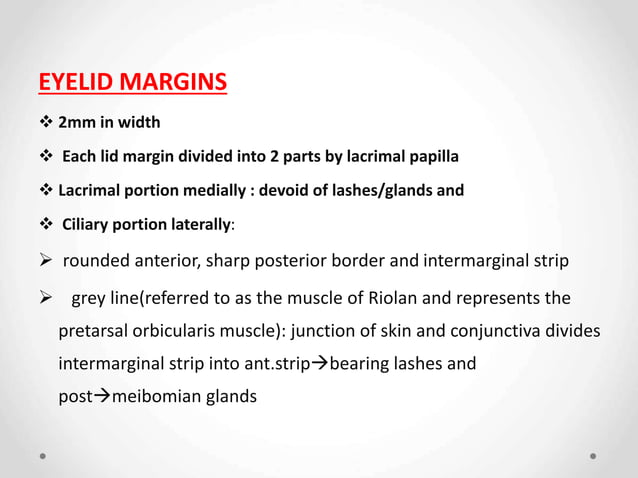 EYELID MARGINS

❖ 2mm in width

❖ Each lid margin divided into 2 parts by lacrimal papilla

❖ Lacrimal portion medially : devoid of lashes/glands and

❖ Ciliary portion laterally:

➢ rounded anterior, sharp posterior border and intermarginal strip

➢ grey line(referred to as the muscle of Riolan and represents the pretarsal orbicularis muscle): junction of skin and conjunctiva divides intermarginal strip into ant.strip→bearing lashes and post→meibomian glands